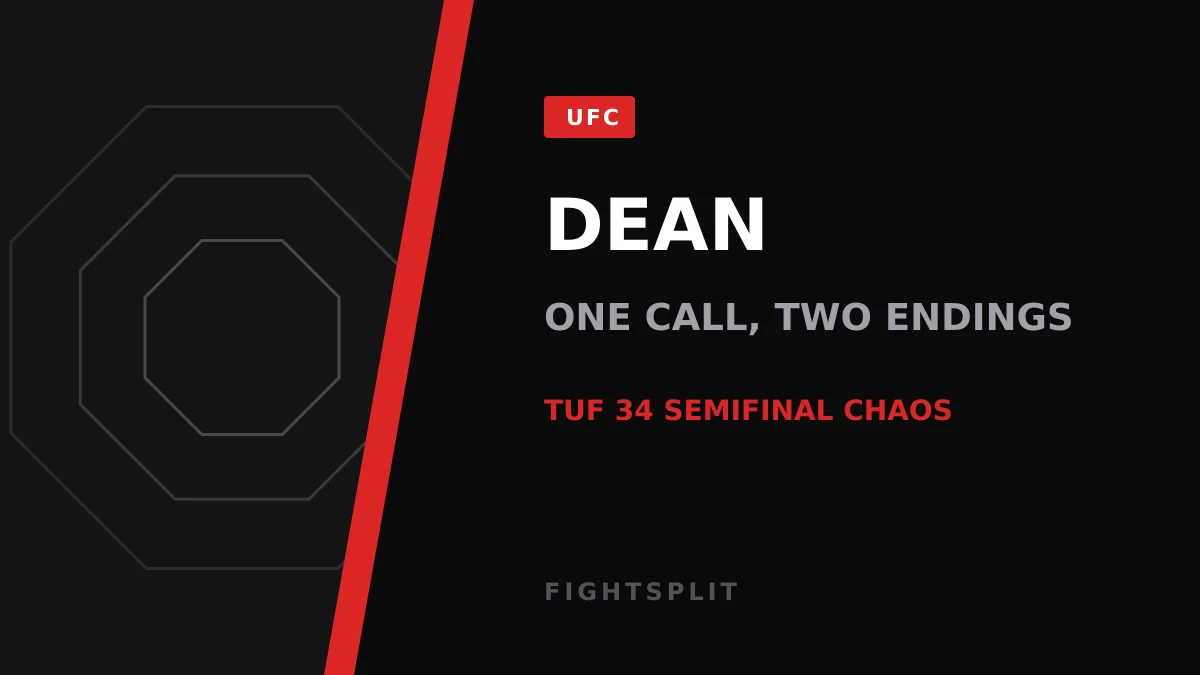 UFC

DEAN

ONE CALL, TWO ENDINGS

TUF 34 SEMIFINAL CHAOS

FIGHTSPLIT